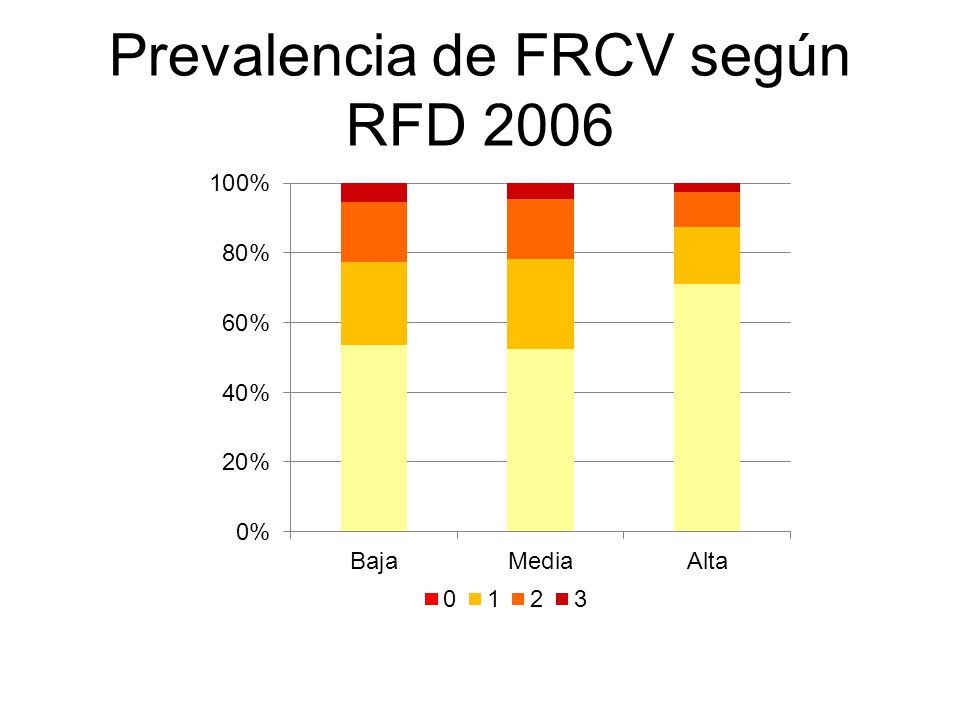 Prevalencia de FRCV según RFD 2006

100%
80%
60%
40%
20%
0%

Baja
Media
Alta

0
1
2
3